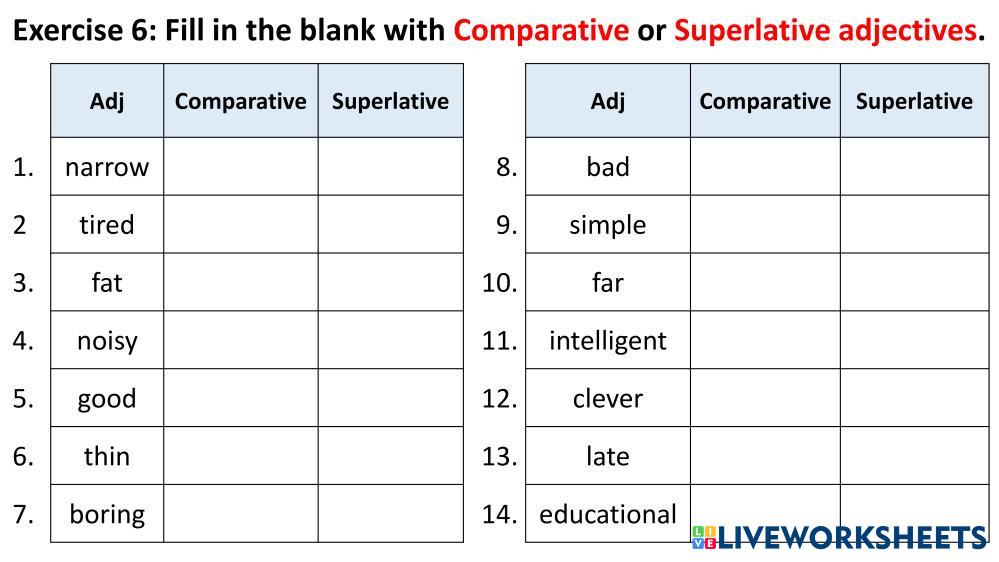 Exercise 6: Fill in the blank with Comparative or Superlative adjectives.

| | Adj | Comparative | Superlative |
|---|---|---|---|
| 1. | narrow | | |
| 2 | tired | | |
| 3. | fat | | |
| 4. | noisy | | |
| 5. | good | | |
| 6. | thin | | |
| 7. | boring | | |

| | Adj | Comparative | Superlative |
|---|---|---|---|
| 8. | bad | | |
| 9. | simple | | |
| 10. | far | | |
| 11. | intelligent | | |
| 12. | clever | | |
| 13. | late | | |
| 14. | educational | | |

LIVEWORKSHEETS